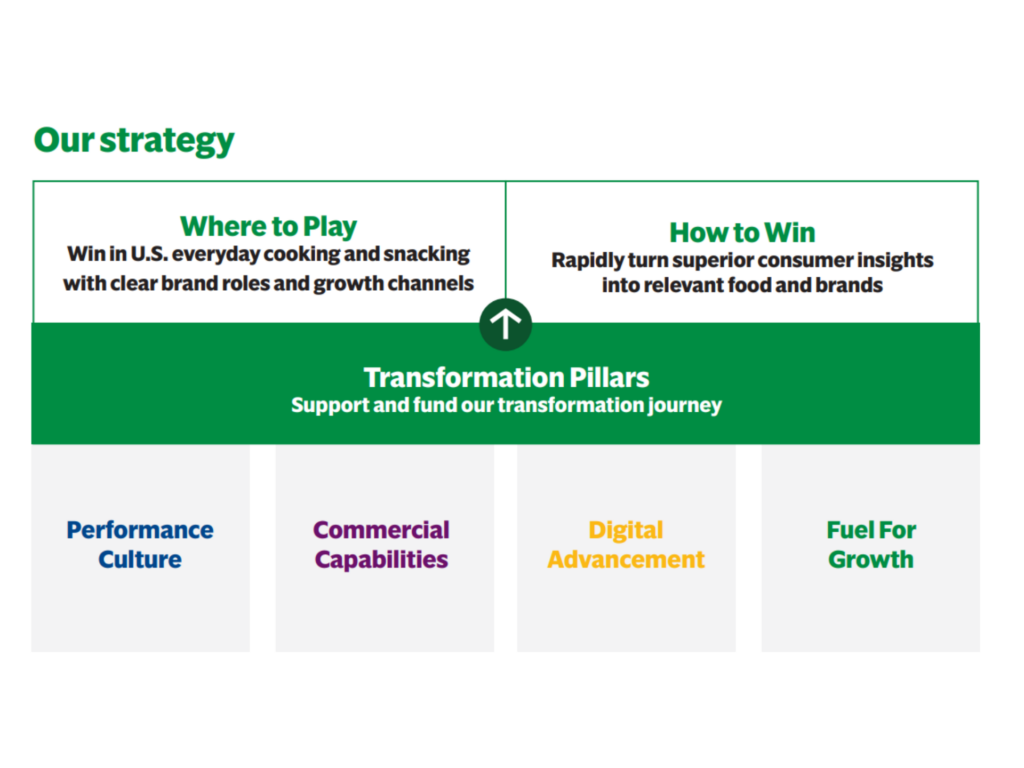 Our strategy

Where to Play
Win in U.S. everyday cooking and snacking with clear brand roles and growth channels

How to Win
Rapidly turn superior consumer insights into relevant food and brands

Transformation Pillars
Support and fund our transformation journey

Performance Culture

Commercial Capabilities

Digital Advancement

Fuel For Growth